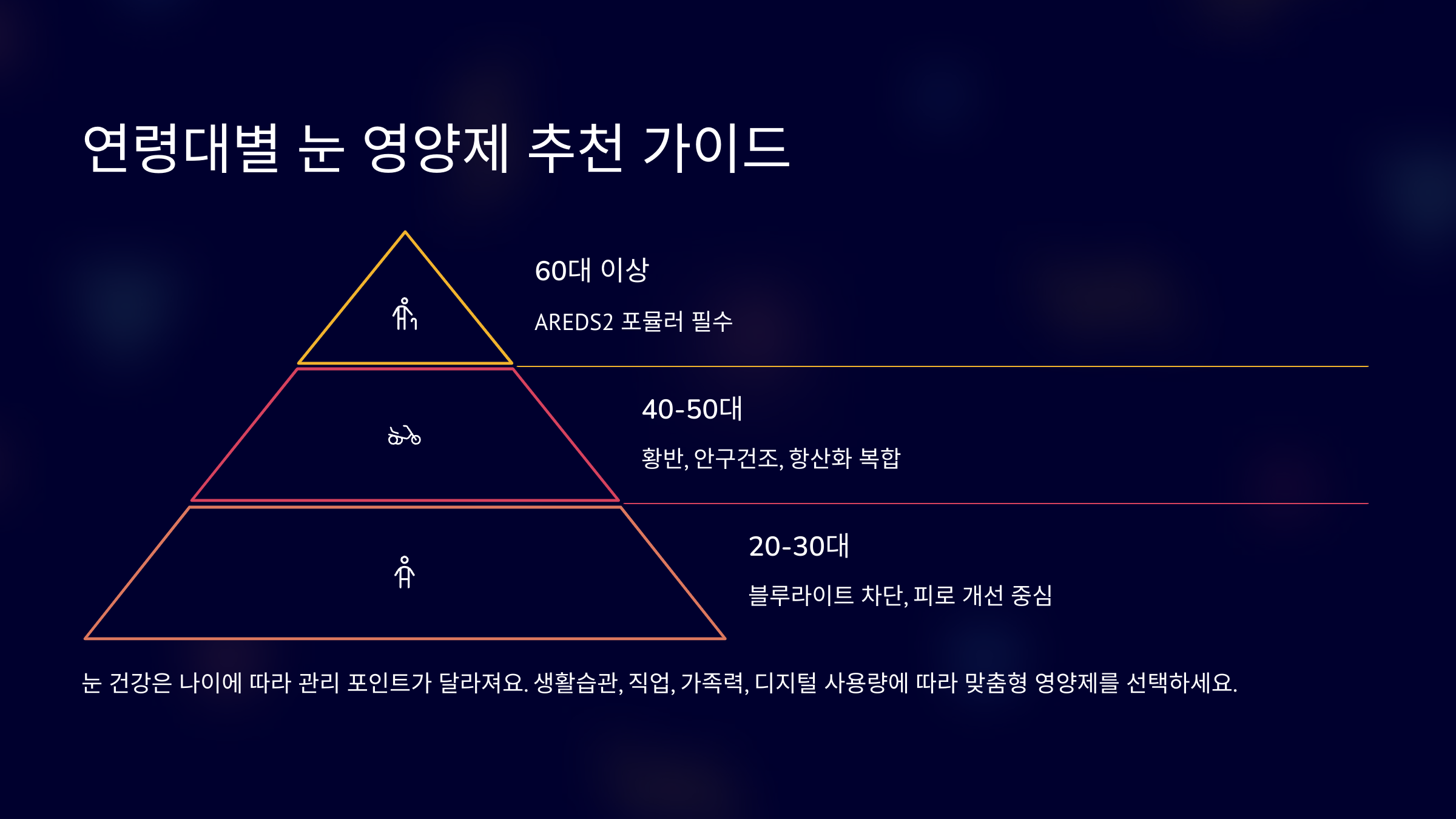 연령대별 눈 영양제 추천 가이드

60대 이상

AREDS2 포뮬러 필수

40-50대

황반, 안구건조, 항산화 복합

20-30대

블루라이트 차단, 피로 개선 중심

눈 건강은 나이에 따라 관리 포인트가 달라져요. 생활습관, 직업, 가족력, 디지털 사용량에 따라 맞춤형 영양제를 선택하세요.